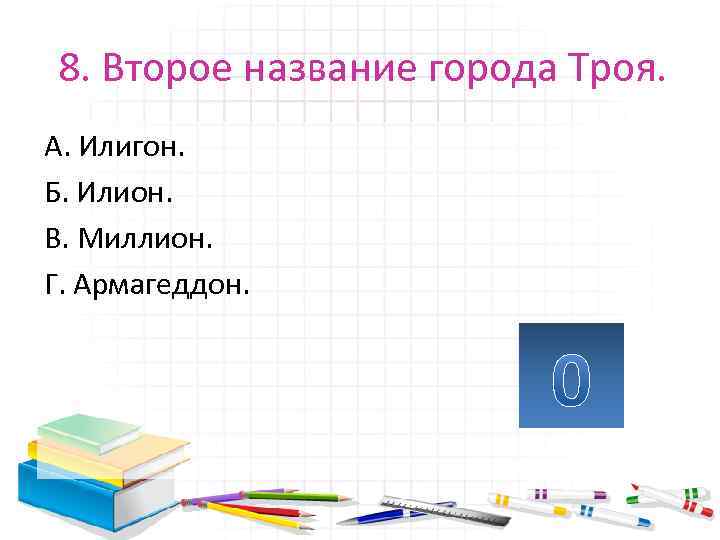 8. Второе название города Троя.

А. Илигон.

Б. Илион.

В. Миллион.

Г. Армагеддон.

0